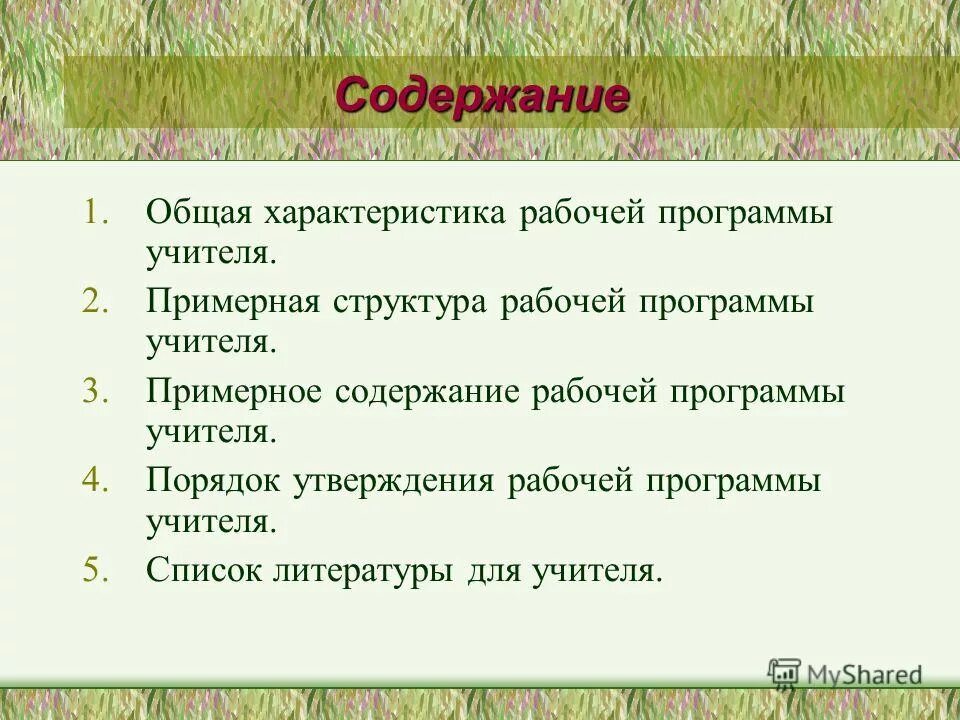 Содержание

1. Общая характеристика рабочей программы учителя.
2. Примерная структура рабочей программы учителя.
3. Примерное содержание рабочей программы учителя.
4. Порядок утверждения рабочей программы учителя.
5. Список литературы для учителя.

MyShared